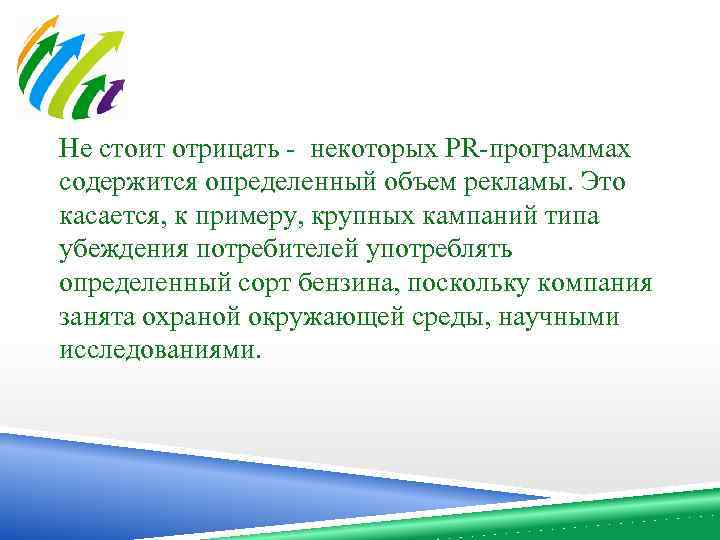 Не стоит отрицать - некоторых PR-программах содержится определенный объем рекламы. Это касается, к примеру, крупных кампаний типа убеждения потребителей употреблять определенный сорт бензина, поскольку компания занята охраной окружающей среды, научными исследованиями.